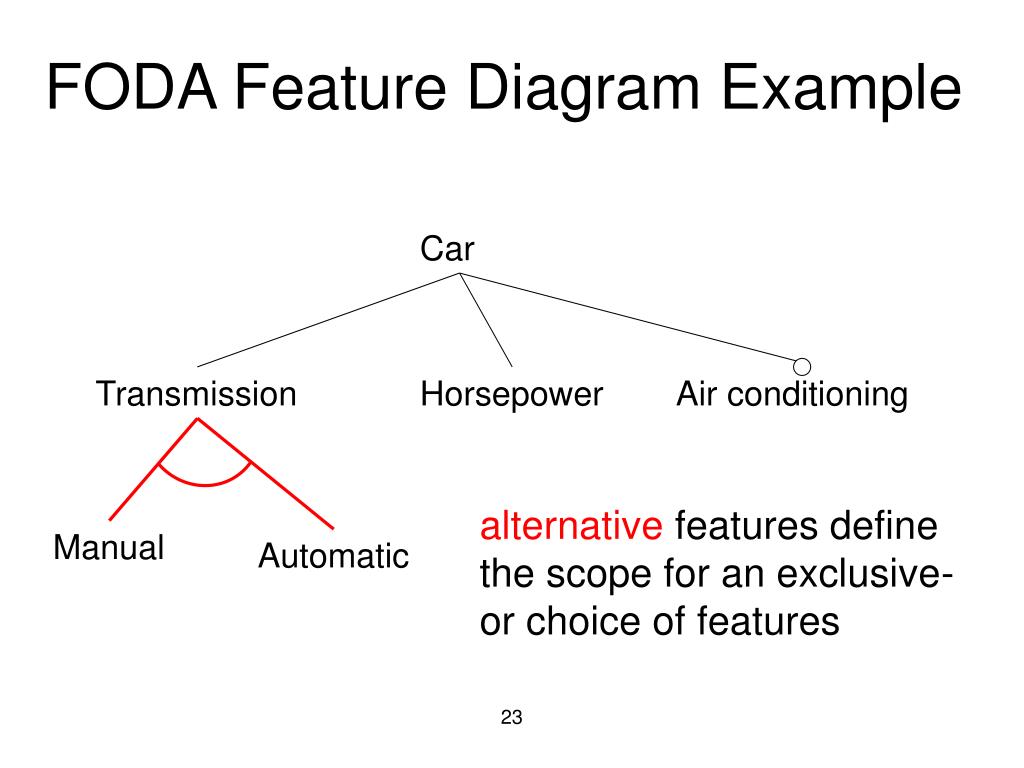 FODA Feature Diagram Example

Car

Transmission

Horsepower

Air conditioning

Manual

Automatic

alternative features define the scope for an exclusive-or choice of features

23